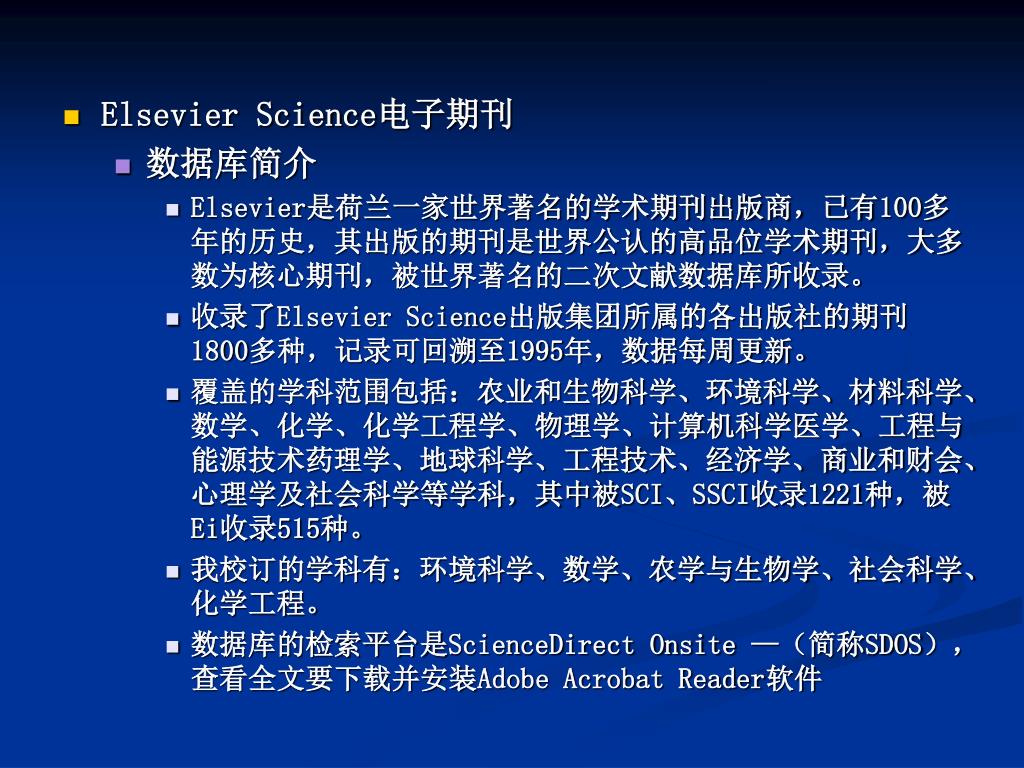 Elsevier Science电子期刊

数据库简介

Elsevier是荷兰一家世界著名的学术期刊出版商，已有100多年的历史，其出版的期刊是世界公认的高品位学术期刊，大多数为核心期刊，被世界著名的二次文献数据库所收录。

收录了Elsevier Science出版集团所属的各出版社的期刊1800多种，记录可回溯至1995年，数据每周更新。

覆盖的学科范围包括：农业和生物科学、环境科学、材料科学、数学、化学、化学工程学、物理学、计算机科学医学、工程与能源技术药理学、地球科学、工程技术、经济学、商业和财会、心理学及社会科学等学科，其中被SCI、SSCI收录1221种，被Ei收录515种。

我校订的学科有：环境科学、数学、农学与生物学、社会科学、化学工程。

数据库的检索平台是ScienceDirect Onsite —（简称SDOS），查看全文要下载并安装Adobe Acrobat Reader软件